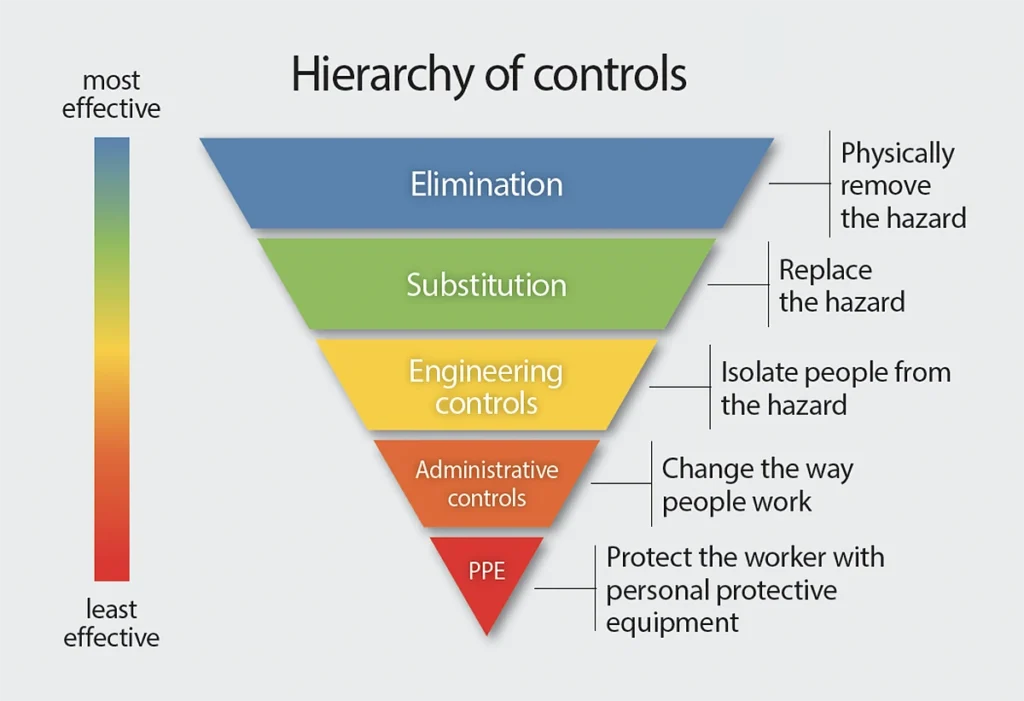 Hierarchy of controls

most effective

least effective

Elimination

Physically remove the hazard

Substitution

Replace the hazard

Engineering controls

Isolate people from the hazard

Administrative controls

Change the way people work

PPE

Protect the worker with personal protective equipment